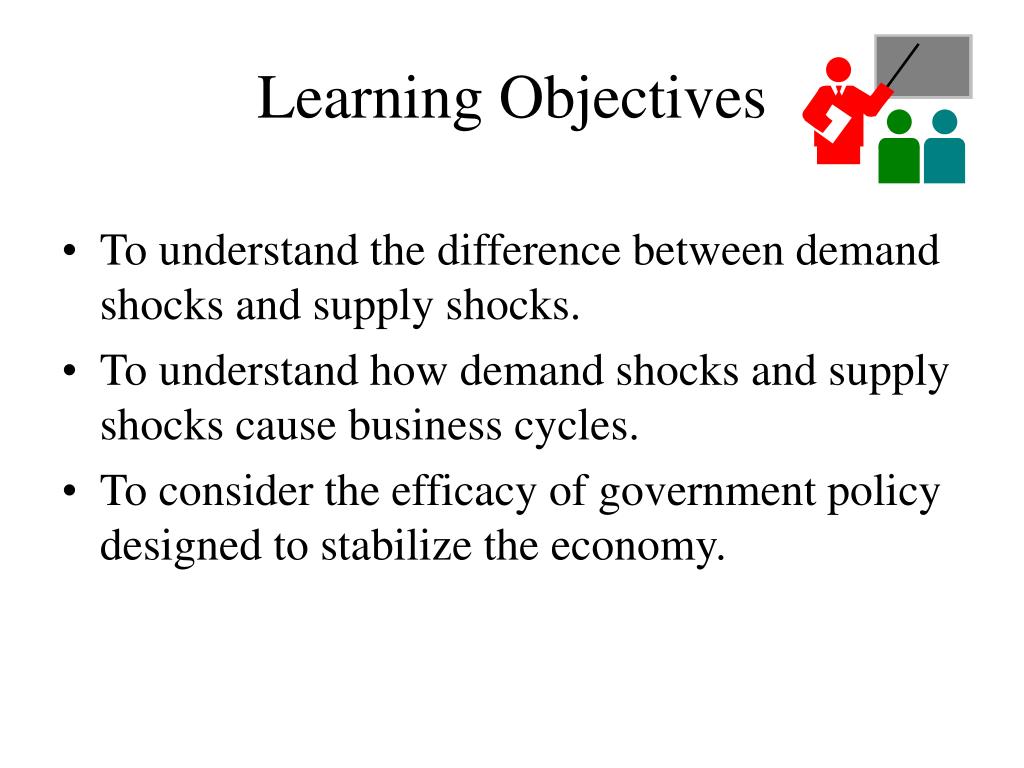 Learning Objectives

• To understand the difference between demand shocks and supply shocks.
• To understand how demand shocks and supply shocks cause business cycles.
• To consider the efficacy of government policy designed to stabilize the economy.